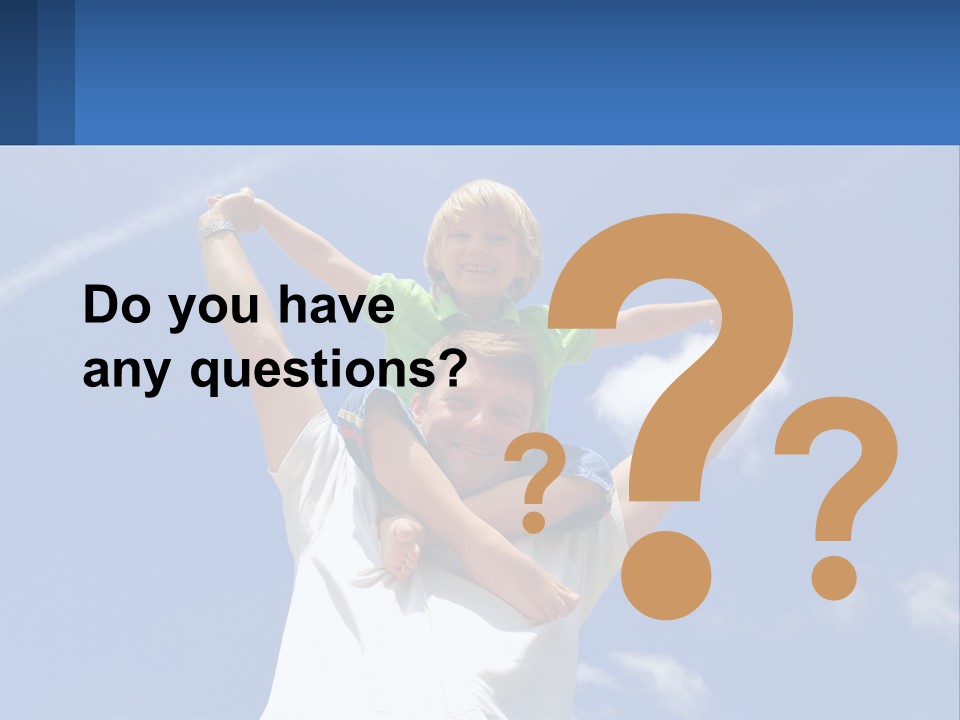 Do you have any questions?

?

?

?